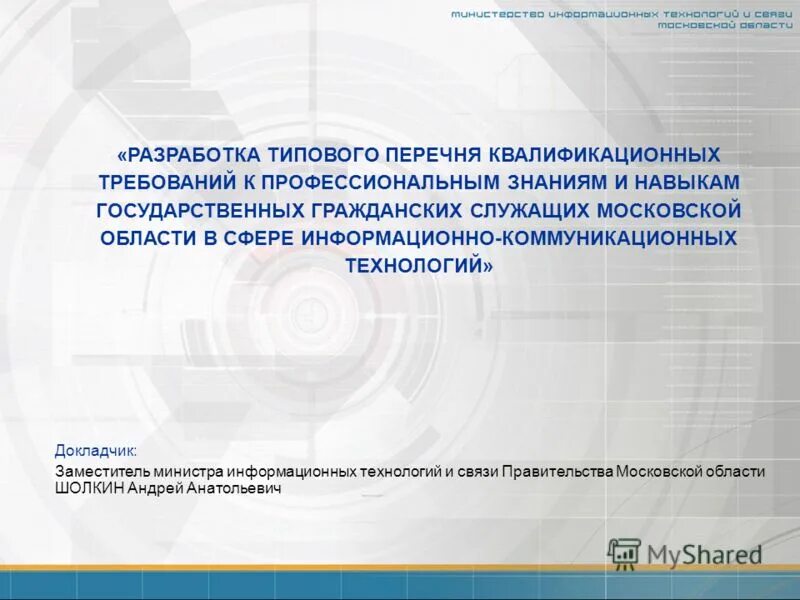 министерство информационных технологий и связи московской области

«РАЗРАБОТКА ТИПОВОГО ПЕРЕЧНЯ КВАЛИФИКАЦИОННЫХ ТРЕБОВАНИЙ К ПРОФЕССИОНАЛЬНЫМ ЗНАНИЯМ И НАВЫКАМ ГОСУДАРСТВЕННЫХ ГРАЖДАНСКИХ СЛУЖАЩИХ МОСКОВСКОЙ ОБЛАСТИ В СФЕРЕ ИНФОРМАЦИОННО-КОММУНИКАЦИОННЫХ ТЕХНОЛОГИЙ»

Докладчик:

Заместитель министра информационных технологий и связи Правительства Московской области ШОЛКИН Андрей Анатольевич

MyShared